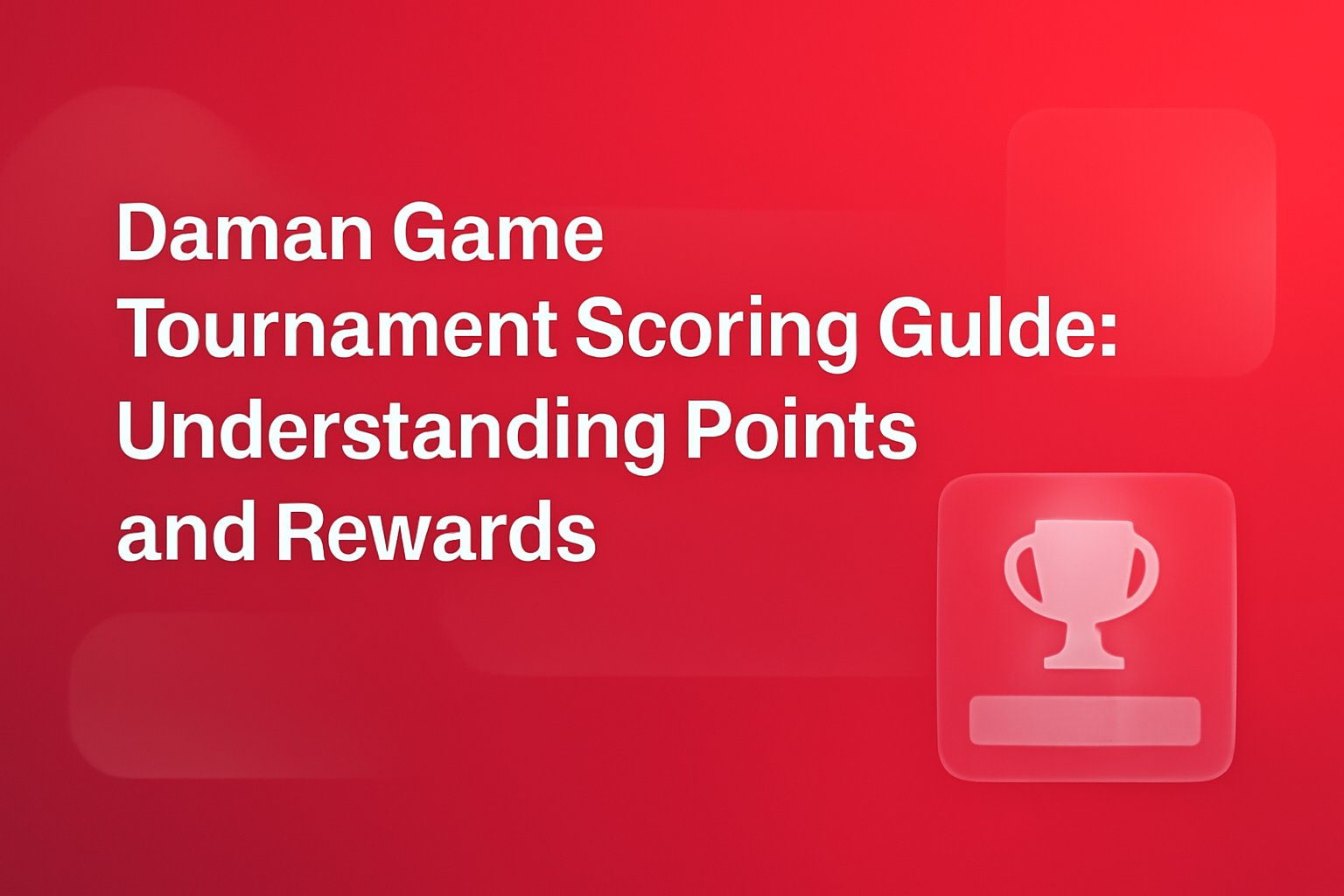 Daman Game Tournament Scoring Gulde: Understanding Points and Rewards